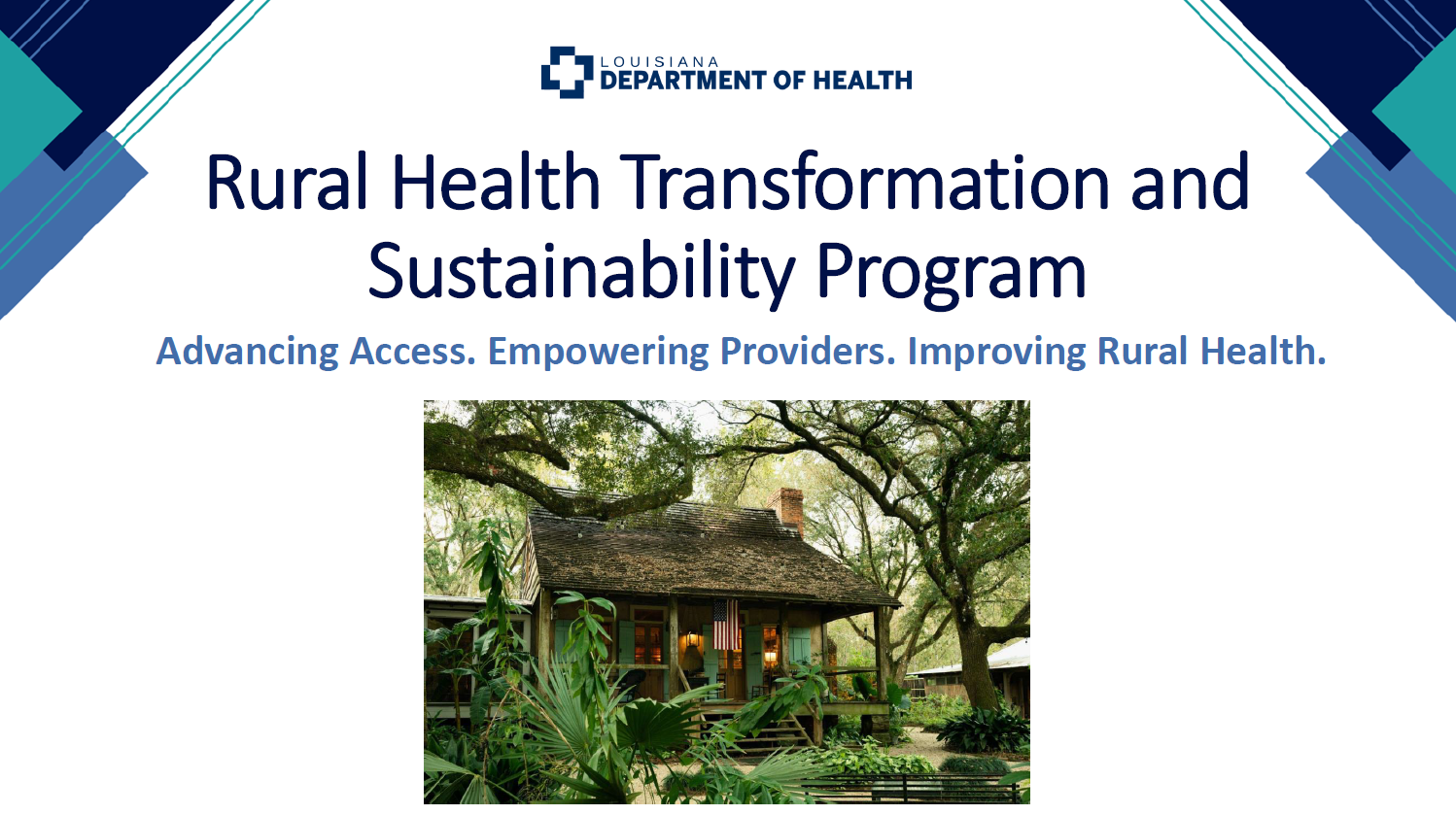 LOUISIANA
DEPARTMENT OF HEALTH

Rural Health Transformation and Sustainability Program

Advancing Access. Empowering Providers. Improving Rural Health.